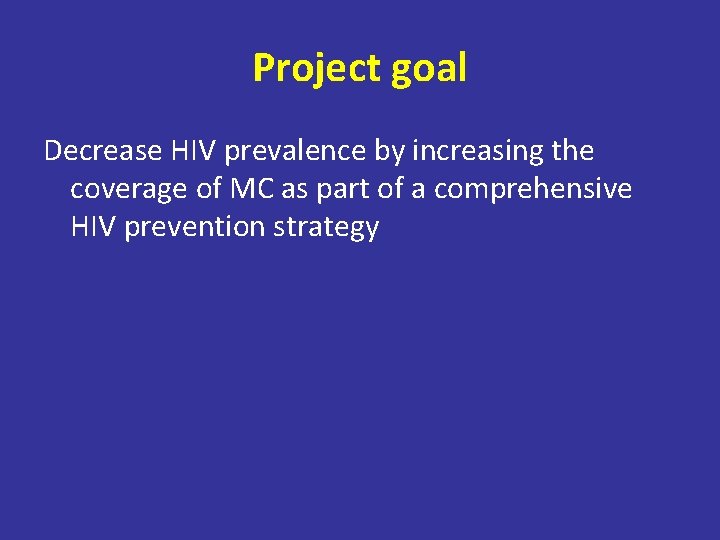 Project goal

Decrease HIV prevalence by increasing the coverage of MC as part of a comprehensive HIV prevention strategy